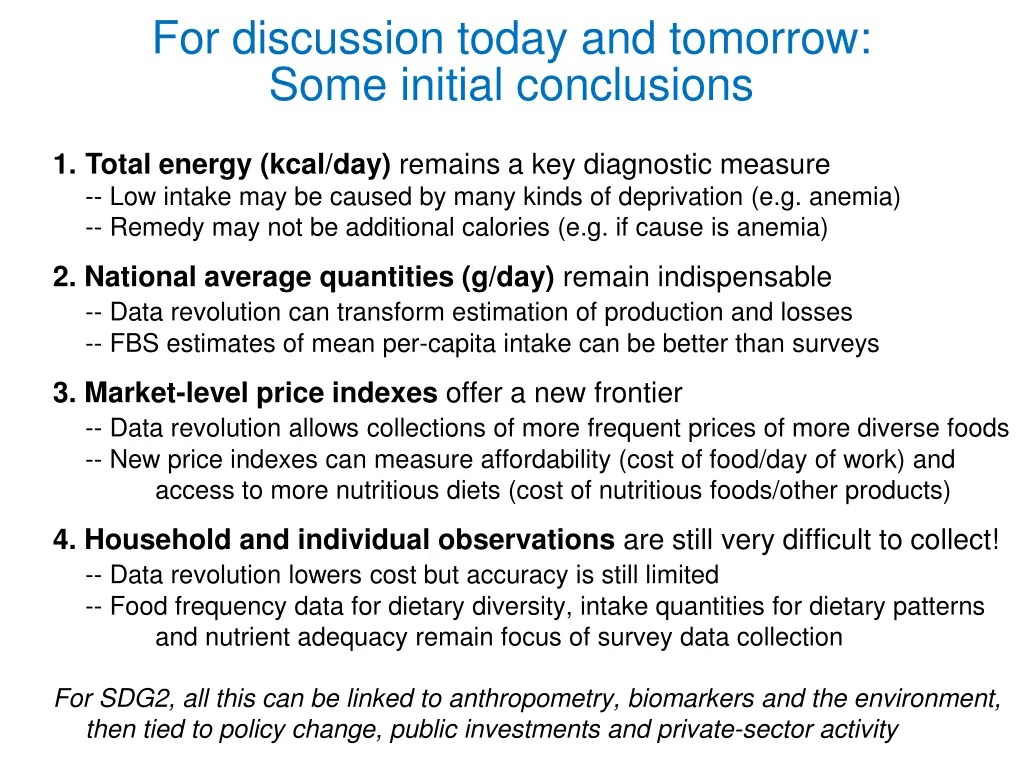 For discussion today and tomorrow:
Some initial conclusions

1. Total energy (kcal/day) remains a key diagnostic measure
-- Low intake may be caused by many kinds of deprivation (e.g. anemia)
-- Remedy may not be additional calories (e.g. if cause is anemia)

2. National average quantities (g/day) remain indispensable
-- Data revolution can transform estimation of production and losses
-- FBS estimates of mean per-capita intake can be better than surveys

3. Market-level price indexes offer a new frontier
-- Data revolution allows collections of more frequent prices of more diverse foods
-- New price indexes can measure affordability (cost of food/day of work) and access to more nutritious diets (cost of nutritious foods/other products)

4. Household and individual observations are still very difficult to collect!
-- Data revolution lowers cost but accuracy is still limited
-- Food frequency data for dietary diversity, intake quantities for dietary patterns and nutrient adequacy remain focus of survey data collection

For SDG2, all this can be linked to anthropometry, biomarkers and the environment, then tied to policy change, public investments and private-sector activity